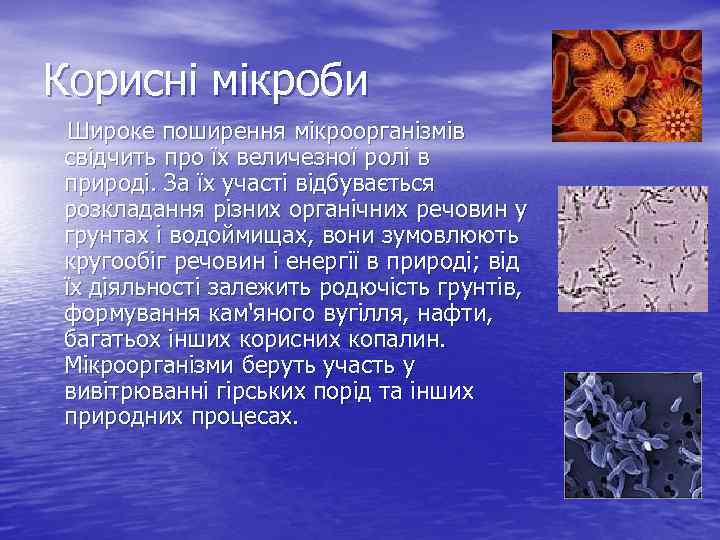 Корисні мікроби

Широке поширення мікроорганізмів свідчить про їх величезної ролі в природі. За їх участі відбувається розкладання різних органічних речовин у грунтах і водоймищах, вони зумовлюють кругообіг речовин і енергії в природі; від їх діяльності залежить родючість грунтів, формування кам'яного вугілля, нафти, багатьох інших корисних копалин. Мікроорганізми беруть участь у вивітрюванні гірських порід та інших природних процесах.